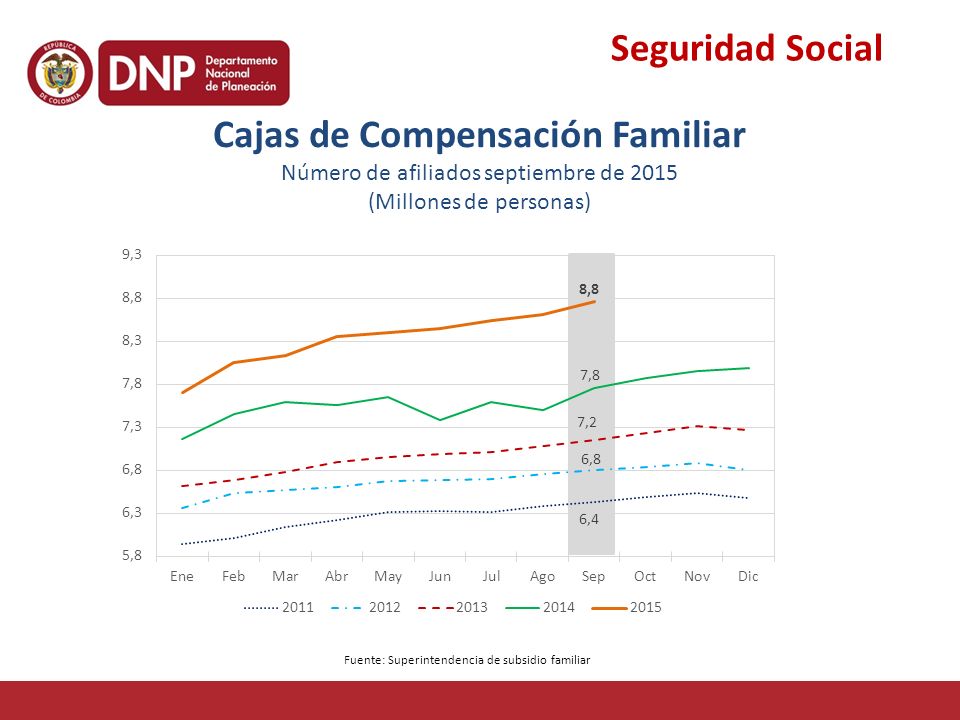 REPÚBLICA DE COLOMBIA
DNP Departamento Nacional de Planeación

Seguridad Social

Cajas de Compensación Familiar
Número de afiliados septiembre de 2015
(Millones de personas)

9,3
8,8
8,3
7,8
7,3
6,8
6,3
5,8

8,8
7,8
7,2
6,8
6,4

Ene Feb Mar Abr May Jun Jul Ago Sep Oct Nov Dic

2011 2012 2013 2014 2015

Fuente: Superintendencia de subsidio familiar